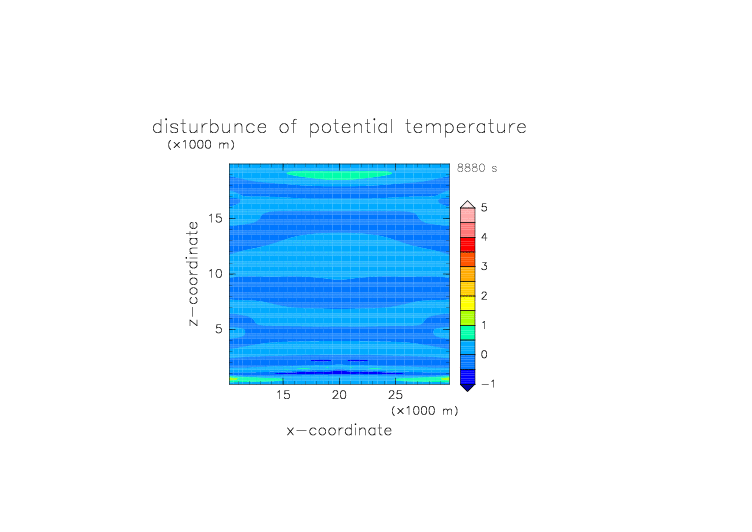 disturbunce of potential temperature
(×1000 m)
8880 s
z−coordinate
15
10
5
15
20
25
(×1000 m)
x−coordinate
5
4
3
2
1
0
−1